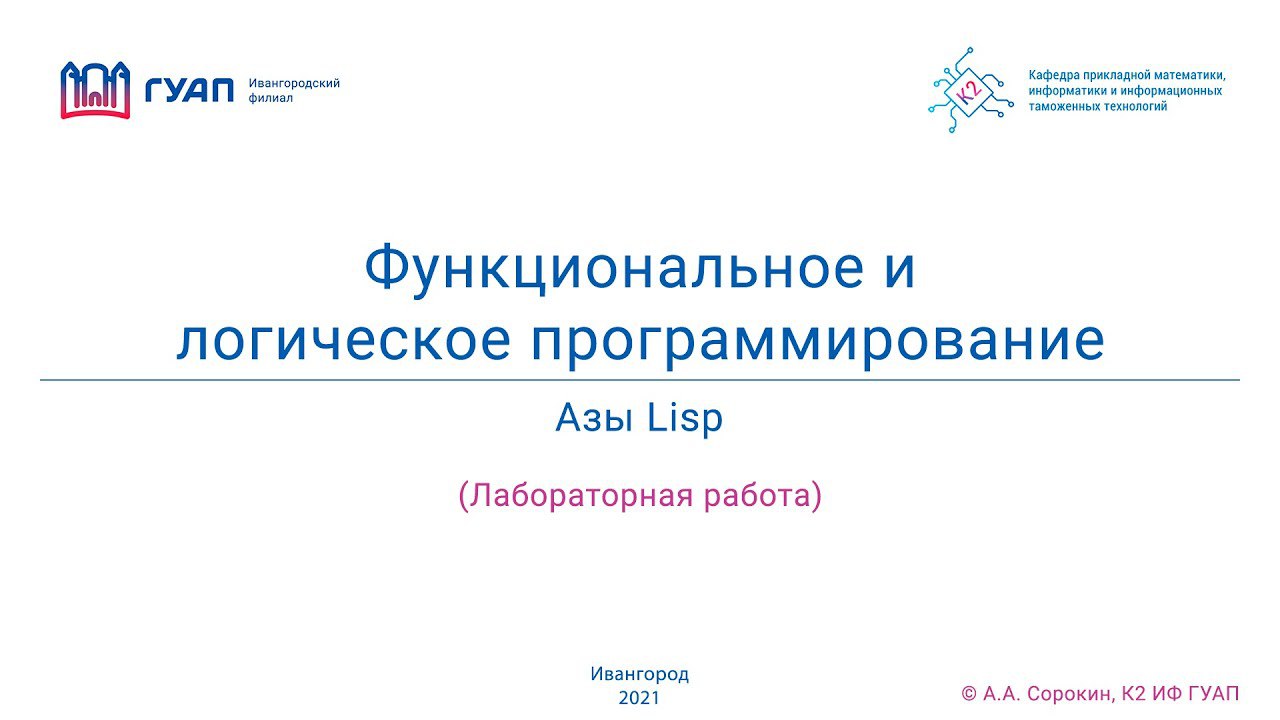 ГУАП Ивангородский филиал

К2 Кафедра прикладной математики, информатики и информационных таможенных технологий

Функциональное и логическое программирование

Азы Lisp

(Лабораторная работа)

Ивангород
2021

© А.А. Сорокин, К2 ИФ ГУАП